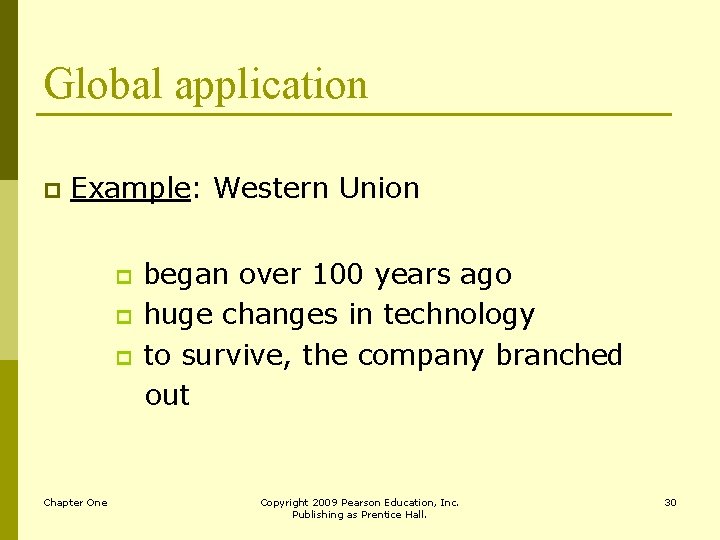 Global application

Example: Western Union

began over 100 years ago
huge changes in technology
to survive, the company branched out

Chapter One

Copyright 2009 Pearson Education, Inc. Publishing as Prentice Hall.

30